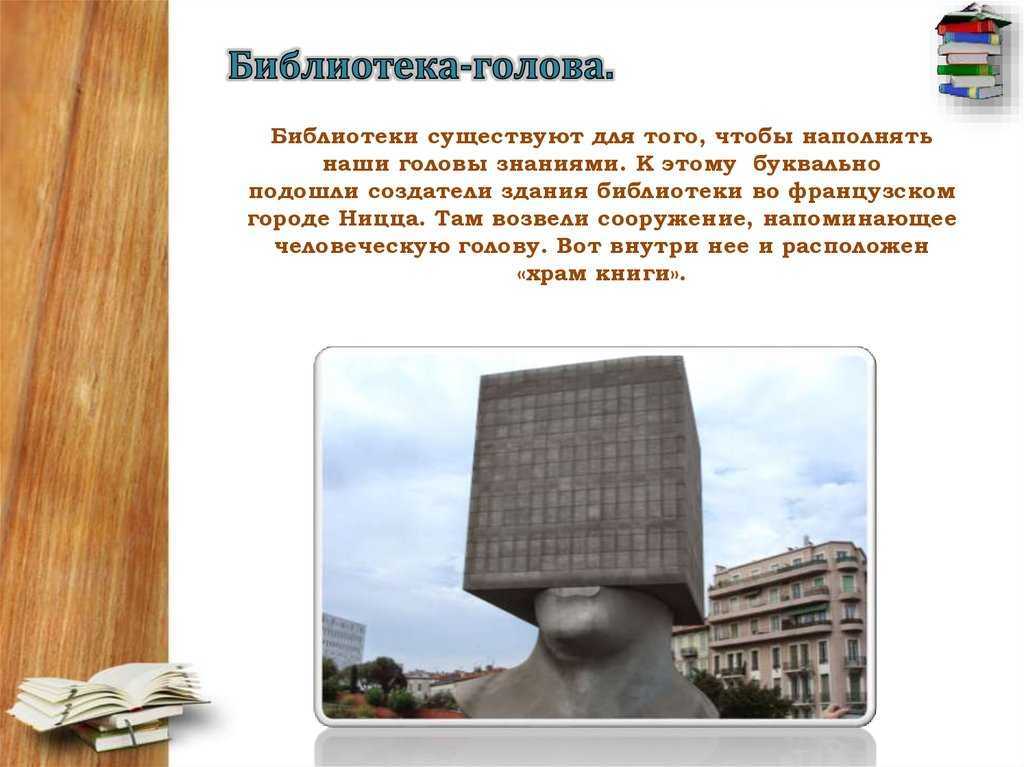 Библиотека-голова.

Библиотеки существуют для того, чтобы наполнять наши головы знаниями. К этому буквально подошли создатели здания библиотеки во французском городе Ницца. Там возвели сооружение, напоминающее человеческую голову. Вот внутри нее и расположен «храм книги».